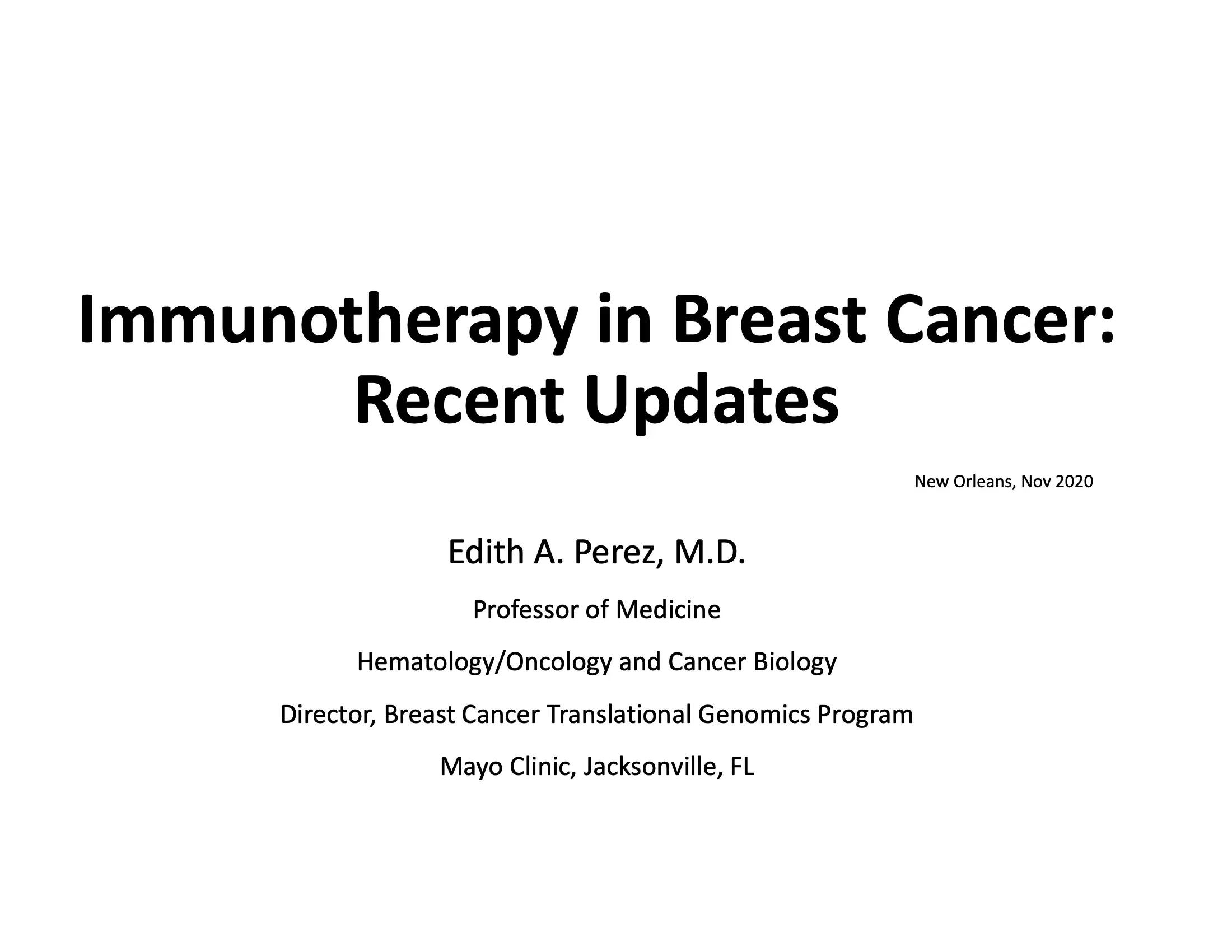 Immunotherapy in Breast Cancer: Recent Updates

New Orleans, Nov 2020

Edith A. Perez, M.D.

Professor of Medicine

Hematology/Oncology and Cancer Biology

Director, Breast Cancer Translational Genomics Program

Mayo Clinic, Jacksonville, FL